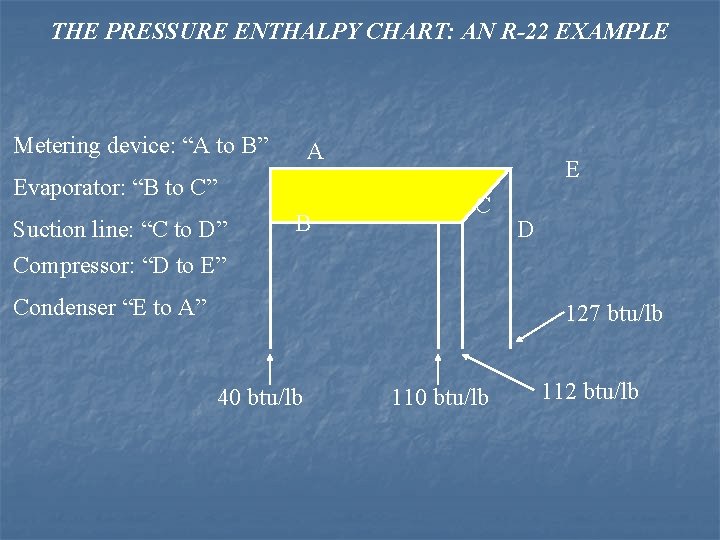 THE PRESSURE ENTHALPY CHART: AN R-22 EXAMPLE

Metering device: “A to B”

Evaporator: “B to C”

Suction line: “C to D”

Compressor: “D to E”

Condenser “E to A”

A

E

C

B

D

127 btu/lb

40 btu/lb

110 btu/lb

112 btu/lb